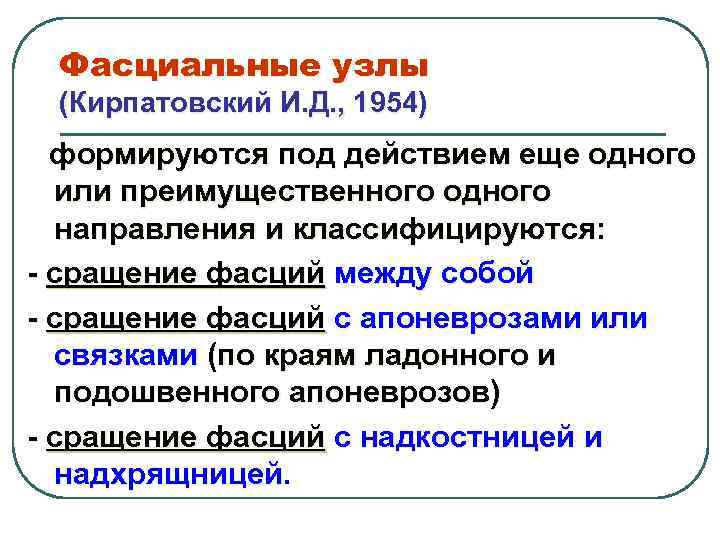 Фасциальные узлы
(Кирпатовский И.Д., 1954)

формируются под действием еще одного или преимущественного одного направления и классифицируются:

- сращение фасций между собой

- сращение фасций с апоневрозами или связками (по краям ладонного и подошвенного апоневрозов)

- сращение фасций с надкостницей и надхрящницей.